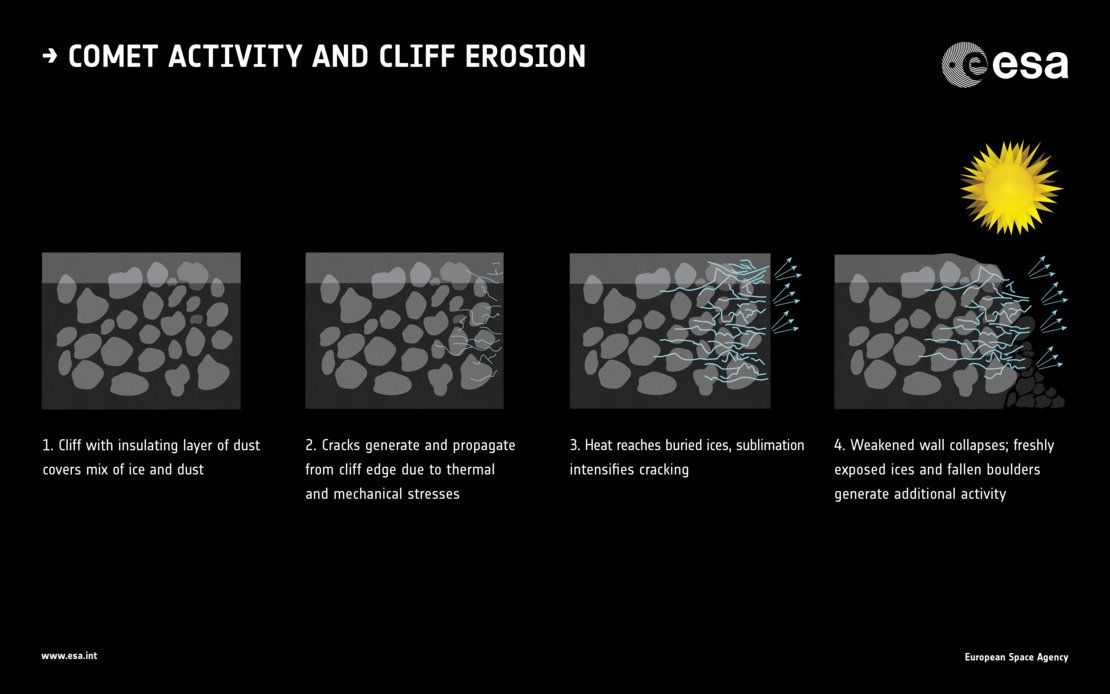 → COMET ACTIVITY AND CLIFF EROSION

esa

1. Cliff with insulating layer of dust covers mix of ice and dust

2. Cracks generate and propagate from cliff edge due to thermal and mechanical stresses

3. Heat reaches buried ices, sublimation intensifies cracking

4. Weakened wall collapses; freshly exposed ices and fallen boulders generate additional activity

www.esa.int

European Space Agency